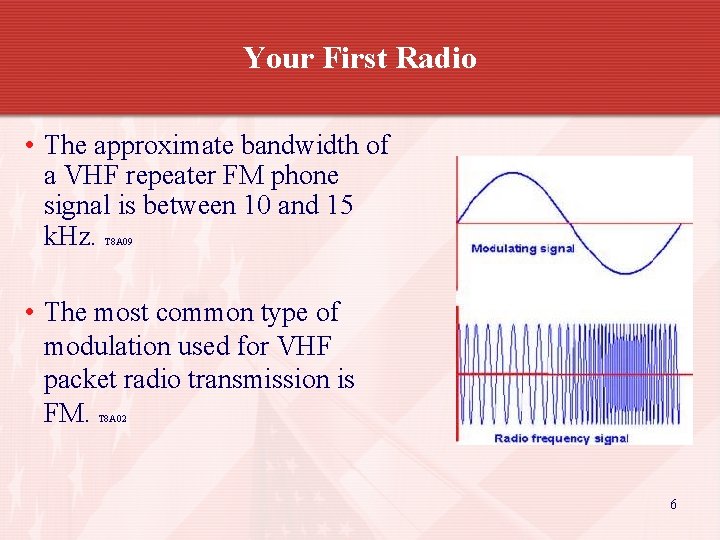 Your First Radio

• The approximate bandwidth of a VHF repeater FM phone signal is between 10 and 15 kHz. T8A09

• The most common type of modulation used for VHF packet radio transmission is FM. T8A02

Modulating signal

Radio frequency signal

6